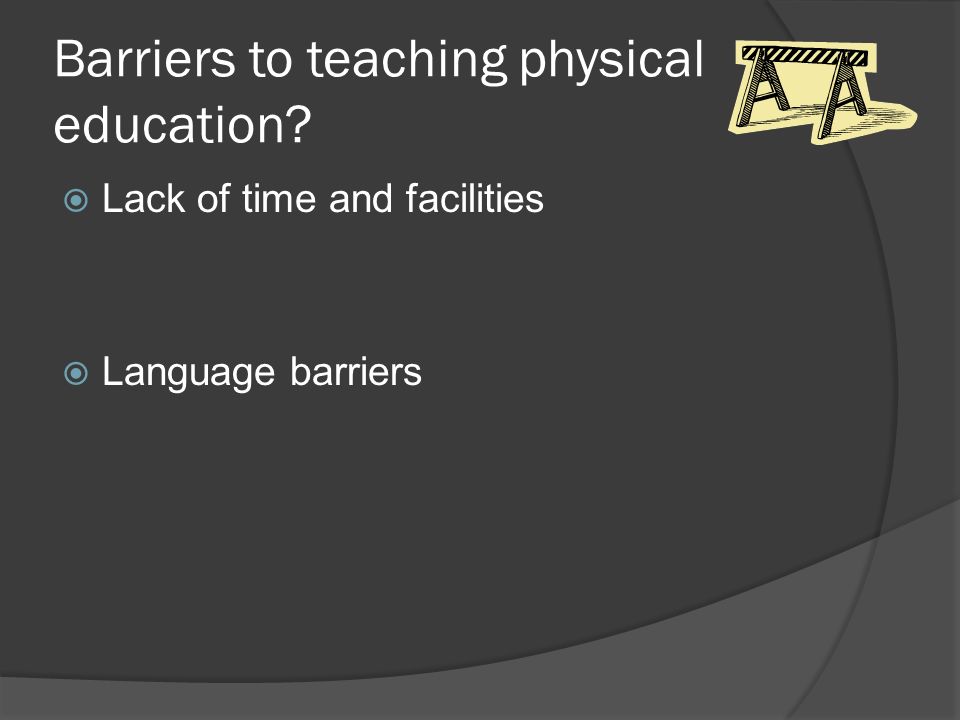 Barriers to teaching physical education?

Lack of time and facilities

Language barriers